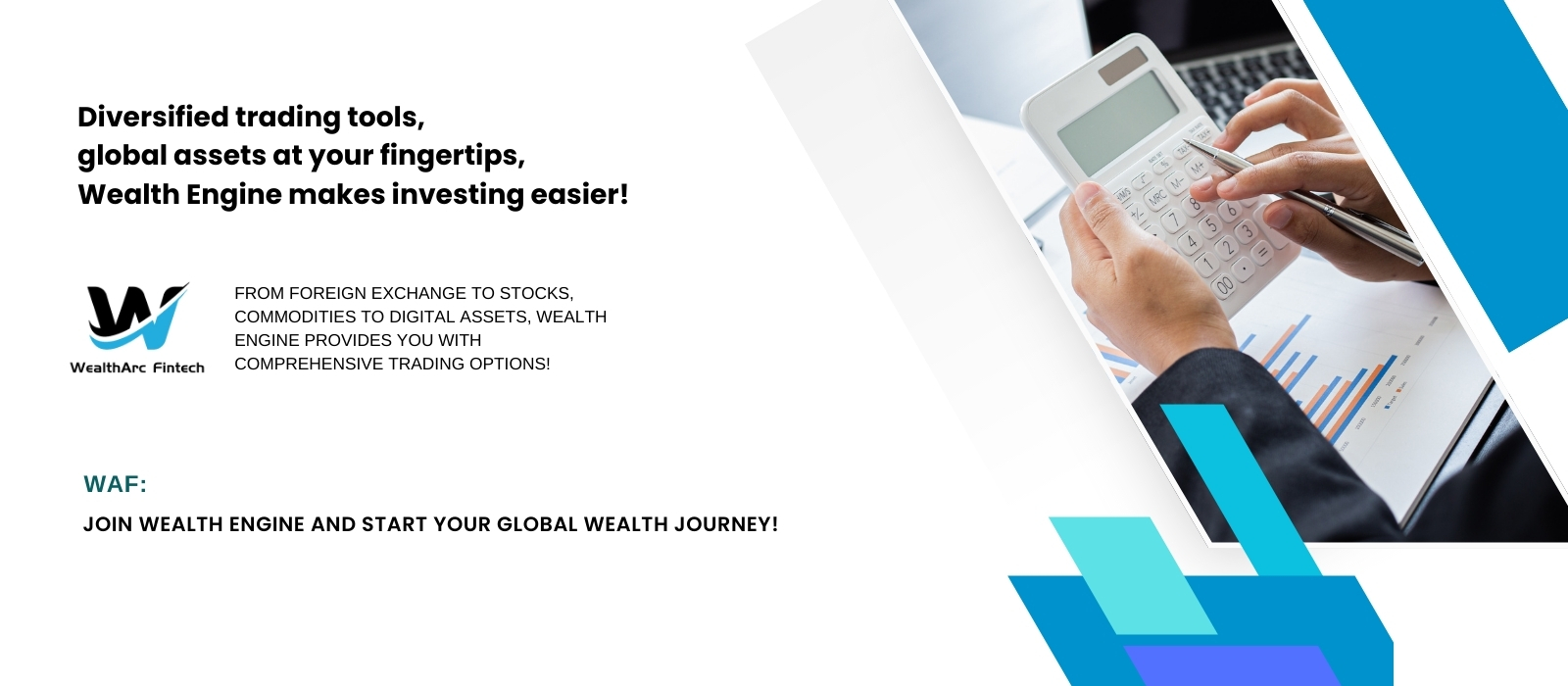 Diversified trading tools,
global assets at your fingertips,
Wealth Engine makes investing easier!

WealthArc Fintech

FROM FOREIGN EXCHANGE TO STOCKS, COMMODITIES TO DIGITAL ASSETS, WEALTH ENGINE PROVIDES YOU WITH COMPREHENSIVE TRADING OPTIONS!

WAF:

JOIN WEALTH ENGINE AND START YOUR GLOBAL WEALTH JOURNEY!